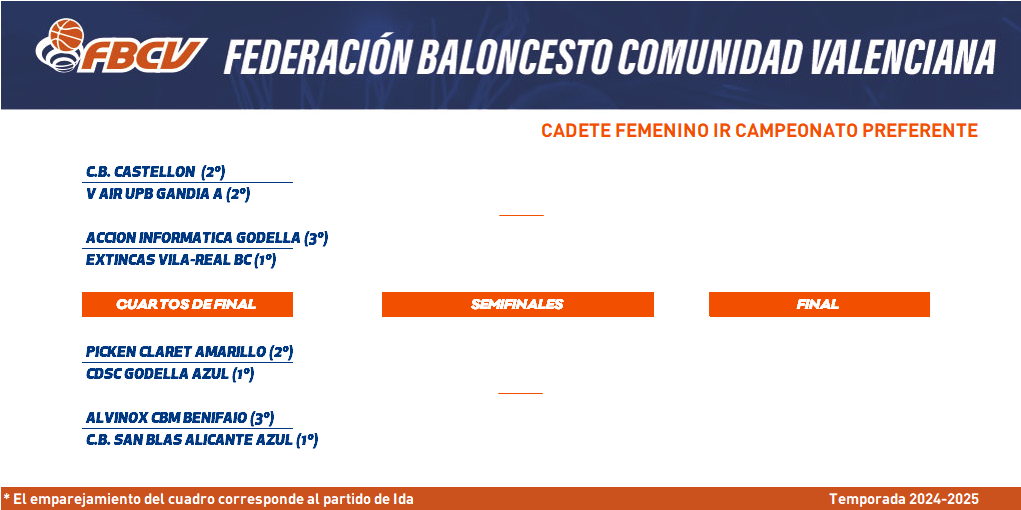 FBCV FEDERACIÓN BALONCESTO COMUNIDAD VALENCIANA

CADETE FEMENINO IR CAMPEONATO PREFERENTE

C.B. CASTELLON (2º)
V AIR UPB GANDIA A (2º)

ACCION INFORMATICA GODELLA (3º)
EXTINCAS VILA-REAL BC (1º)

CUARTOS DE FINAL

SEMIFINALES

FINAL

PICKEN CLARET AMARILLO (2º)
CDSC GODELLA AZUL (1º)

ALVINOX CBM BENIFAIO (3º)
C.B. SAN BLAS ALICANTE AZUL (1º)

* El emparejamiento del cuadro corresponde al partido de Ida

Temporada 2024-2025